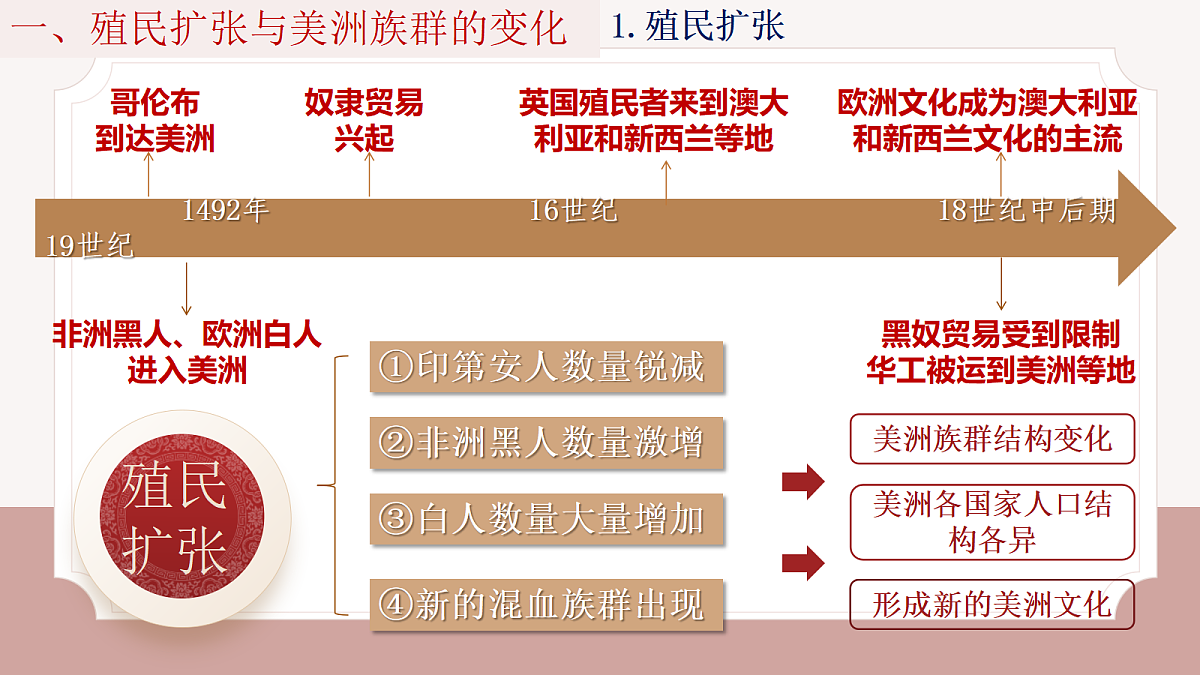 一、殖民扩张与美洲族群的变化

1. 殖民扩张

哥伦布到达美洲

奴隶贸易兴起

英国殖民者来到澳大利亚和新西兰等地

欧洲文化成为澳大利亚和新西兰文化的主流

1492年

16世纪

18世纪中后期

19世纪

非洲黑人、欧洲白人进入美洲

黑奴贸易受到限制
华工被运到美洲等地

殖民扩张

①印第安人数量锐减

②非洲黑人数量激增

③白人数量大量增加

④新的混血族群出现

美洲族群结构变化

美洲各国家人口结构各异

形成新的美洲文化